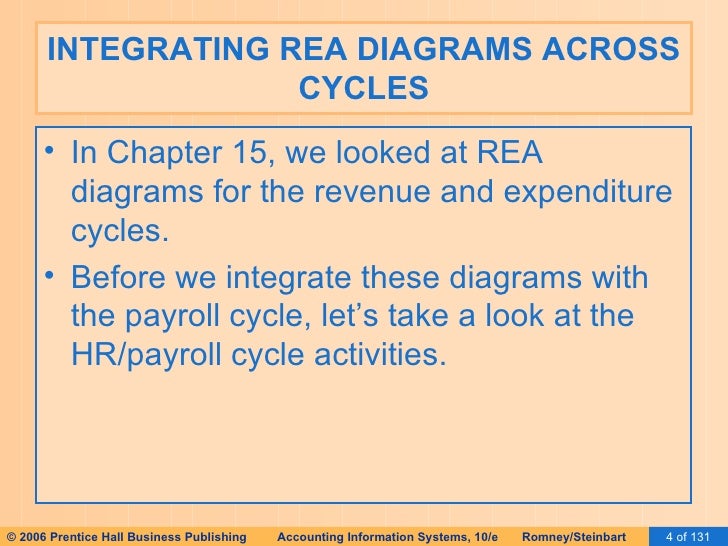 INTEGRATING REA DIAGRAMS ACROSS CYCLES

• In Chapter 15, we looked at REA diagrams for the revenue and expenditure cycles.

• Before we integrate these diagrams with the payroll cycle, let’s take a look at the HR/payroll cycle activities.

© 2006 Prentice Hall Business Publishing Accounting Information Systems, 10/e Romney/Steinbart 4 of 131